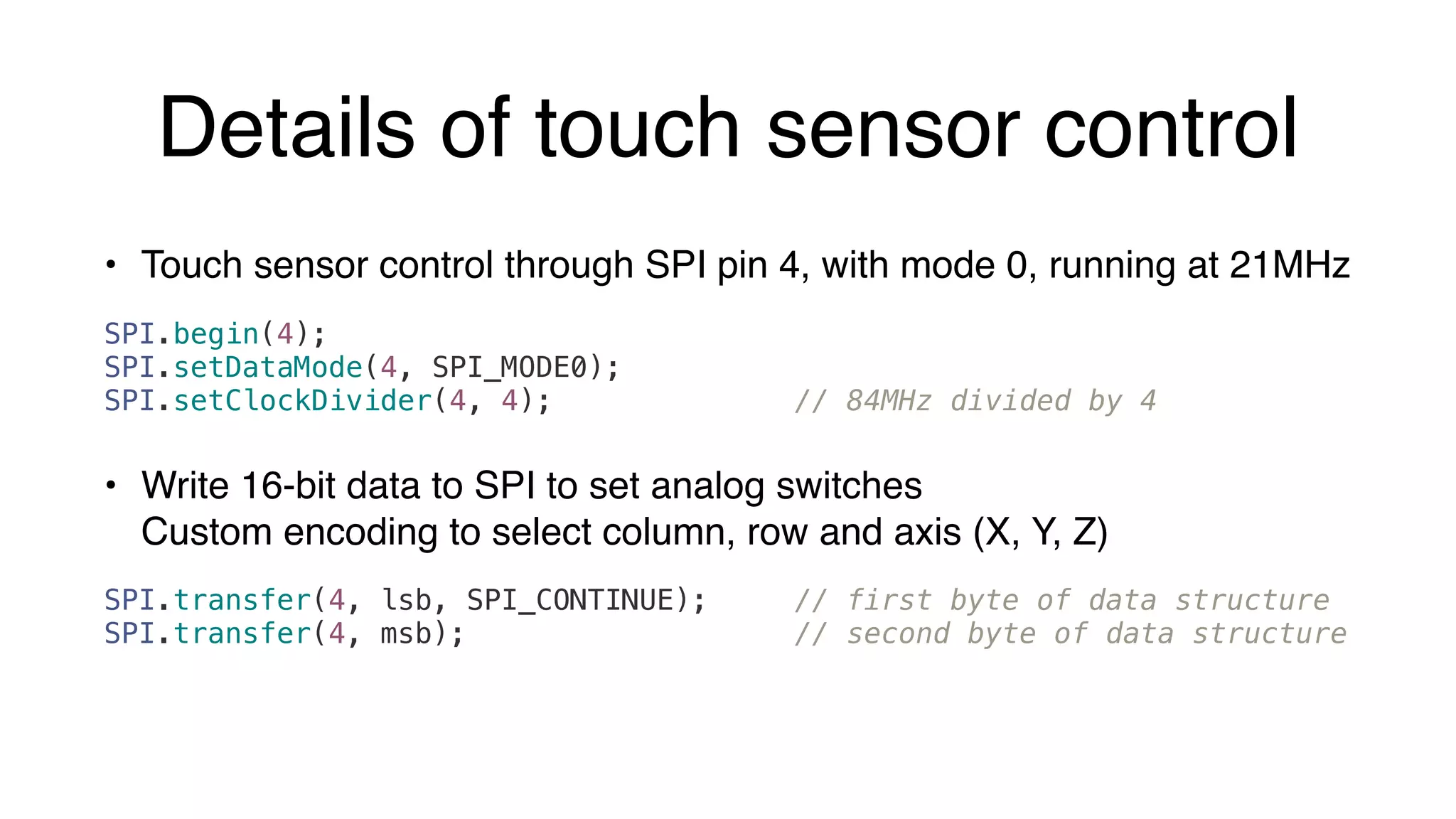 Details of touch sensor control

• Touch sensor control through SPI pin 4, with mode 0, running at 21MHz

SPI.begin(4);
SPI.setDataMode(4, SPI_MODE0);
SPI.setClockDivider(4, 4); // 84MHz divided by 4

• Write 16-bit data to SPI to set analog switches
Custom encoding to select column, row and axis (X, Y, Z)

SPI.transfer(4, lsb, SPI_CONTINUE); // first byte of data structure
SPI.transfer(4, msb); // second byte of data structure